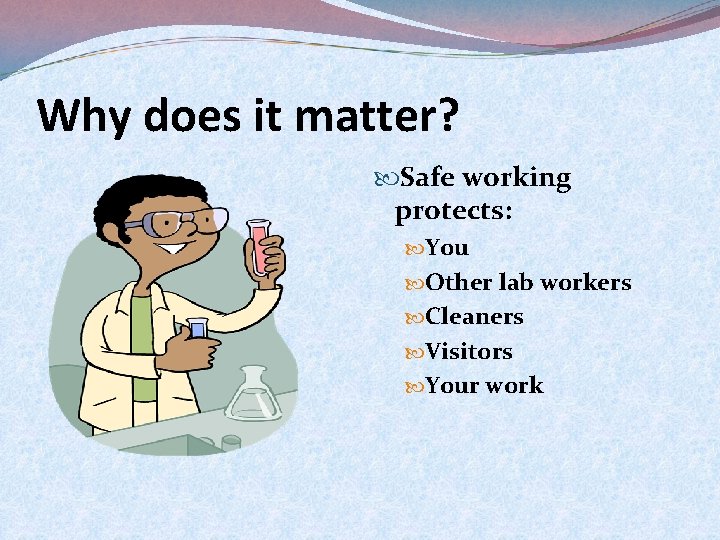 Why does it matter?

Safe working protects:

You

Other lab workers

Cleaners

Visitors

Your work